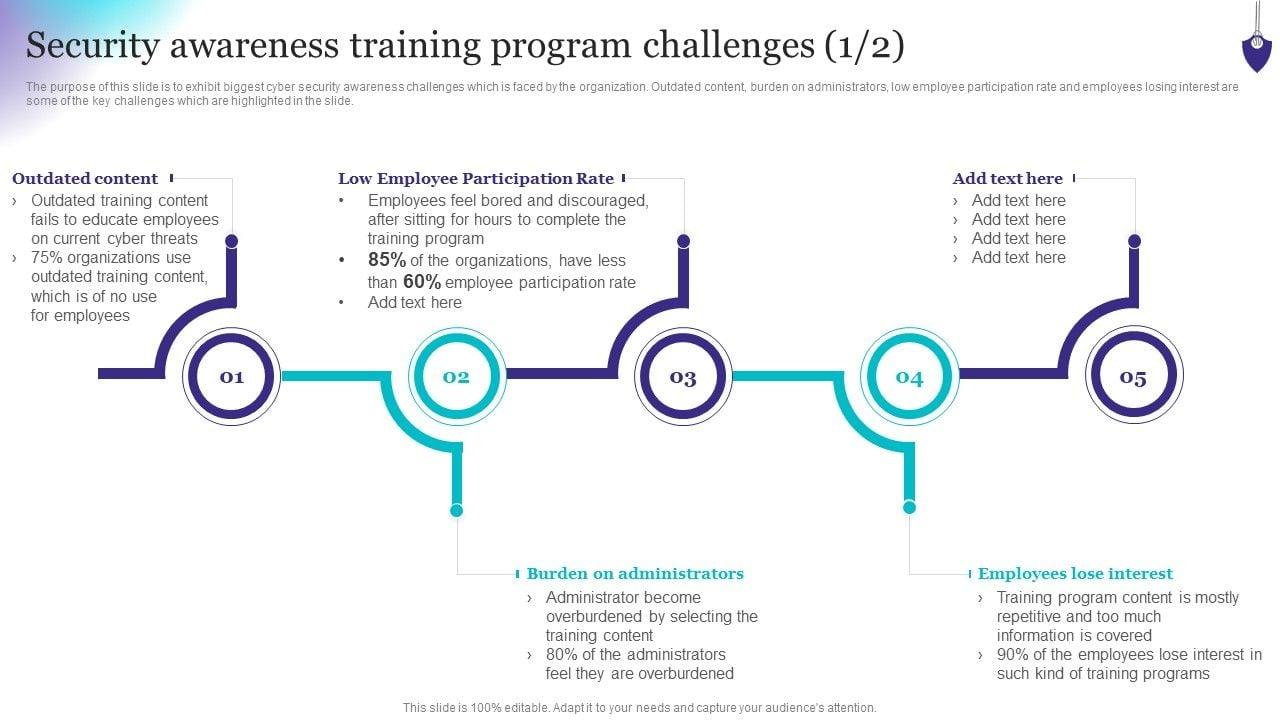 Security awareness training program challenges (1/2)

The purpose of this slide is to exhibit biggest cyber security awareness challenges which is faced by the organization. Outdated content, burden on administrators, low employee participation rate and employees losing interest are some of the key challenges which are highlighted in the slide.

Outdated content
› Outdated training content fails to educate employees on current cyber threats
› 75% organizations use outdated training content, which is of no use for employees

Low Employee Participation Rate
• Employees feel bored and discouraged, after sitting for hours to complete the training program
• 85% of the organizations, have less than 60% employee participation rate
• Add text here

Add text here
› Add text here
› Add text here
› Add text here
› Add text here

01

02

03

04

05

Burden on administrators
› Administrator become overburdened by selecting the training content
› 80% of the administrators feel they are overburdened

Employees lose interest
› Training program content is mostly repetitive and too much information is covered
› 90% of the employees lose interest in such kind of training programs

This slide is 100% editable. Adapt it to your needs and capture your audience's attention.